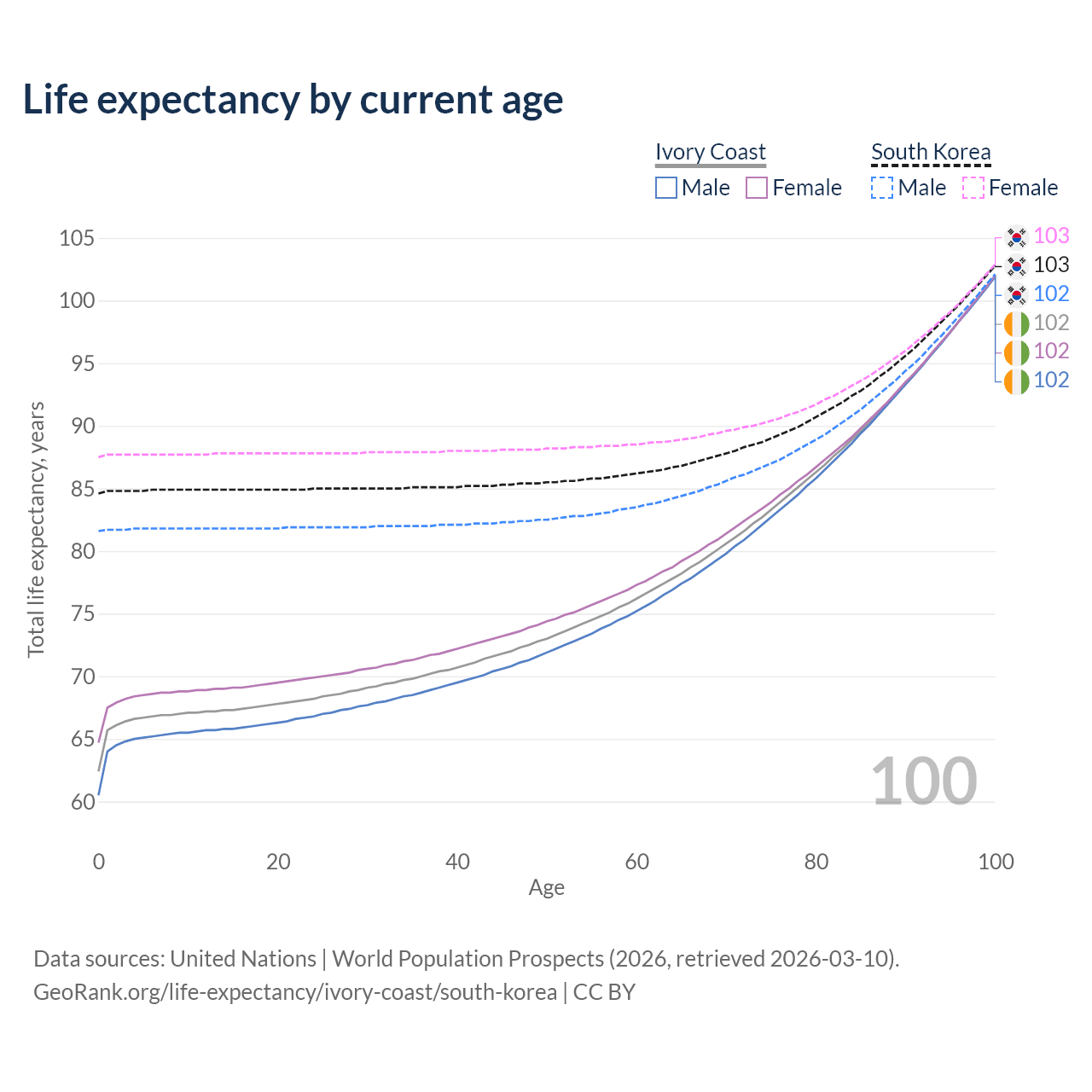 Life expectancy by current age

Ivory Coast
Male Female

South Korea
Male Female

105
100
95
90
85
80
75
70
65
60

Total life expectancy, years

103
103
102
102
102
102

100

0 20 40 60 80 100
Age

Data sources: United Nations | World Population Prospects (2026, retrieved 2026-03-10).
GeoRank.org/life-expectancy/ivory-coast/south-korea | CC BY